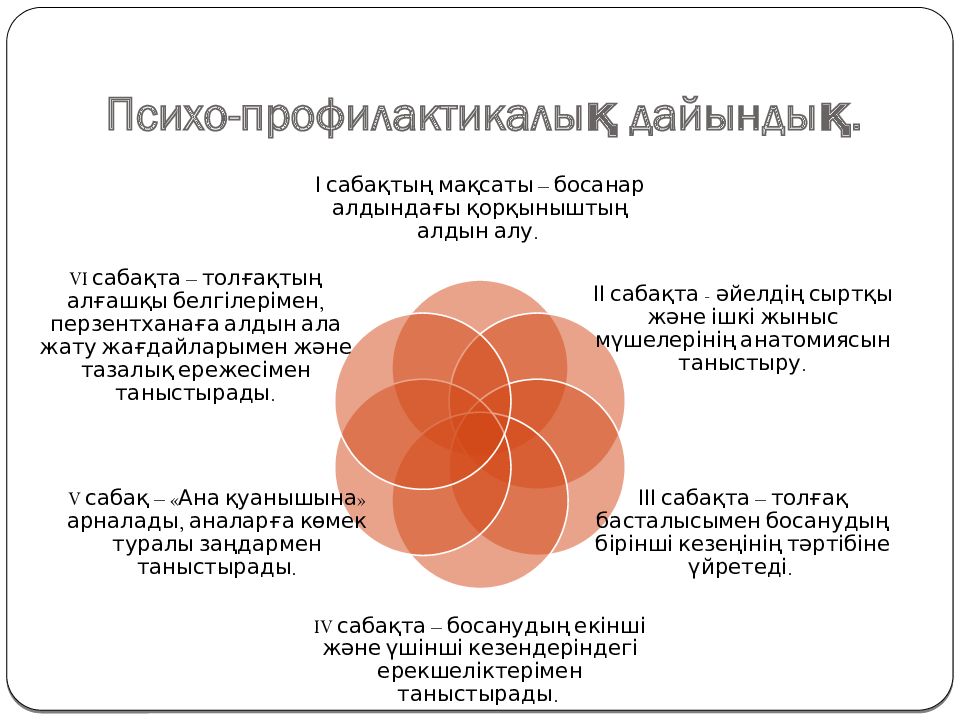 Психо-профилактикалық дайындық.

I сабақтың мақсаты – босанар алдындағы қорқыныштың алдын алу.

II сабақта - әйелдің сыртқы және ішкі жыныс мүшелерінің анатомиясын таныстыру.

III сабақта – толғақ басталысымен босанудың бірінші кезеңінің тәртібіне үйретеді.

IV сабақта – босанудың екінші және үшінші кезендеріндегі ерекшеліктерімен таныстырады.

V сабақ – «Ана қуанышына» арналады, аналарға көмек туралы заңдармен таныстырады.

VI сабақта – толғақтың алғашқы белгілерімен, перзентханаға алдын ала жату жағдайларымен және тазалық ережесімен таныстырады.